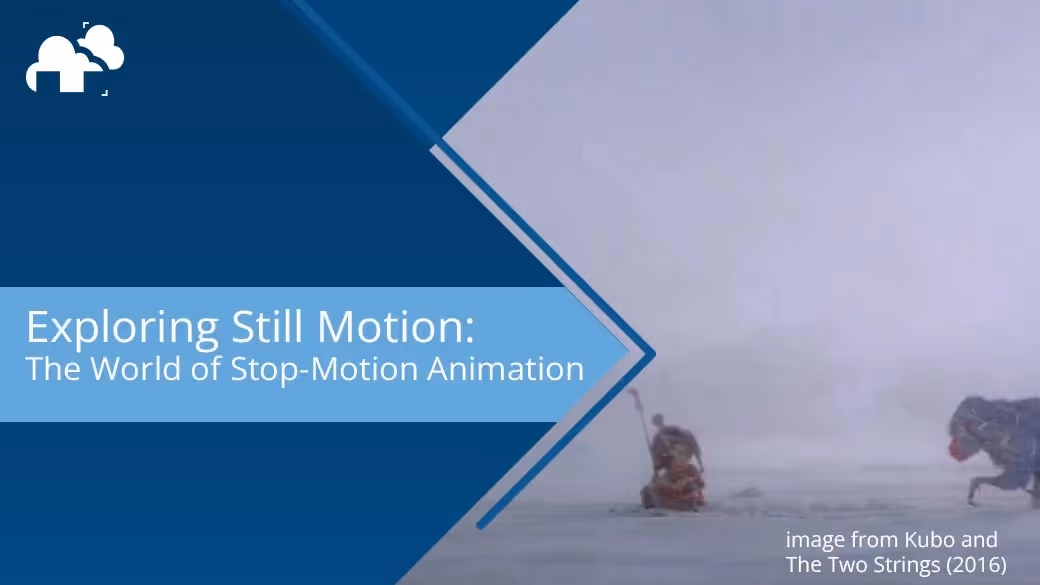 Exploring Still Motion:
The World of Stop-Motion Animation

image from Kubo and The Two Strings (2016)